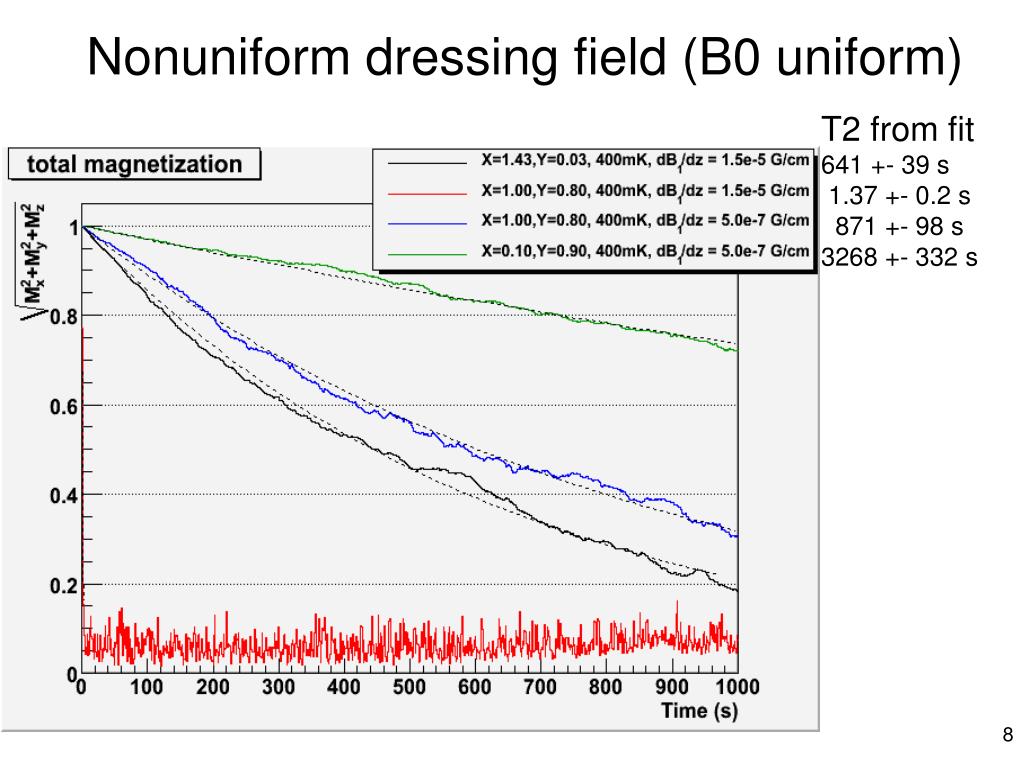 Nonuniform dressing field (B0 uniform)

T2 from fit
641 +- 39 s
1.37 +- 0.2 s
871 +- 98 s
3268 +- 332 s

total magnetization

X=1.43,Y=0.03, 400mK, $dB_1/dz$ = 1.5e-5 G/cm
X=1.00,Y=0.80, 400mK, $dB_1/dz$ = 1.5e-5 G/cm
X=1.00,Y=0.80, 400mK, $dB_1/dz$ = 5.0e-7 G/cm
X=0.10,Y=0.90, 400mK, $dB_1/dz$ = 5.0e-7 G/cm

$\sqrt{M_x^2+M_y^2+M_z^2}$

1
0.8
0.6
0.4
0.2
0

0 100 200 300 400 500 600 700 800 900 1000
Time (s)

8